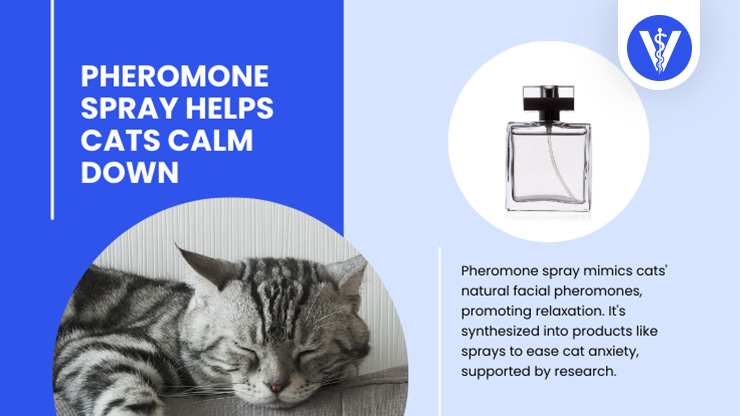 PHEROMONE SPRAY HELPS CATS CALM DOWN

Pheromone spray mimics cats' natural facial pheromones, promoting relaxation. It's synthesized into products like sprays to ease cat anxiety, supported by research.